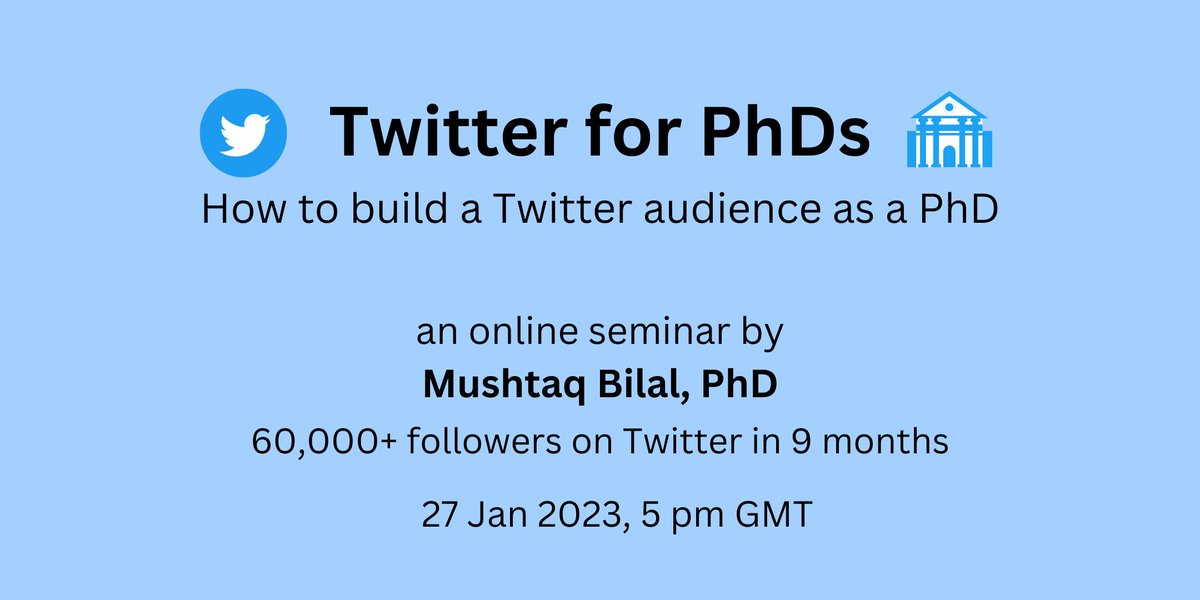 Twitter for PhDs

How to build a Twitter audience as a PhD

an online seminar by

Mushtaq Bilal, PhD

60,000+ followers on Twitter in 9 months

27 Jan 2023, 5 pm GMT